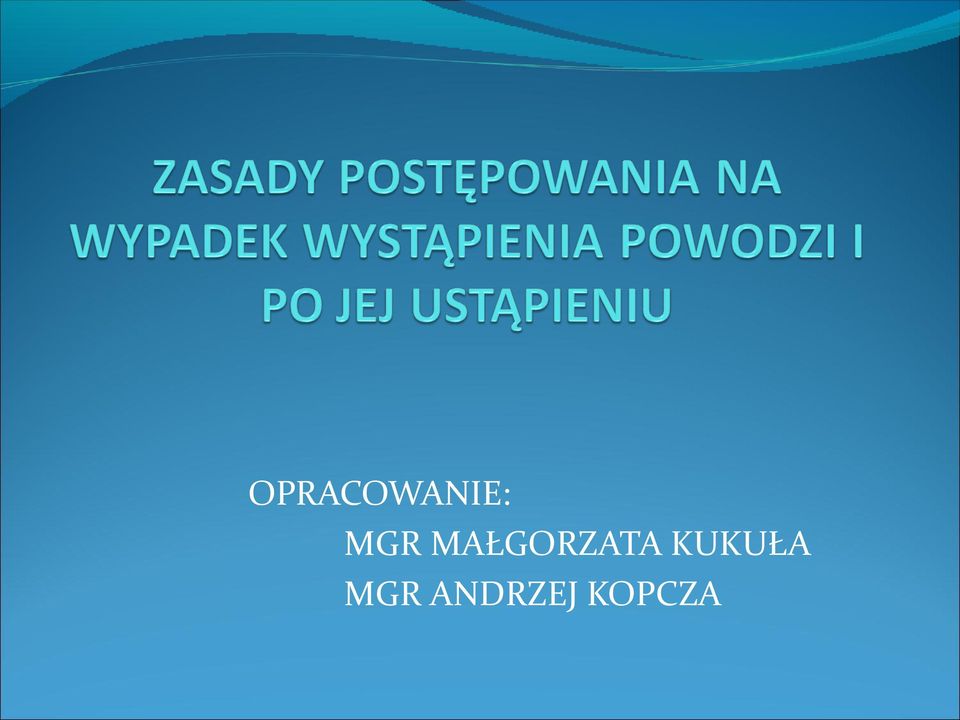 ZASADY POSTĘPOWANIA NA WYPADEK WYSTĄPIENIA POWODZI I PO JEJ USTĄPIENIU

OPRACOWANIE:
MGR MAŁGORZATA KUKUŁA
MGR ANDRZEJ KOPCZA